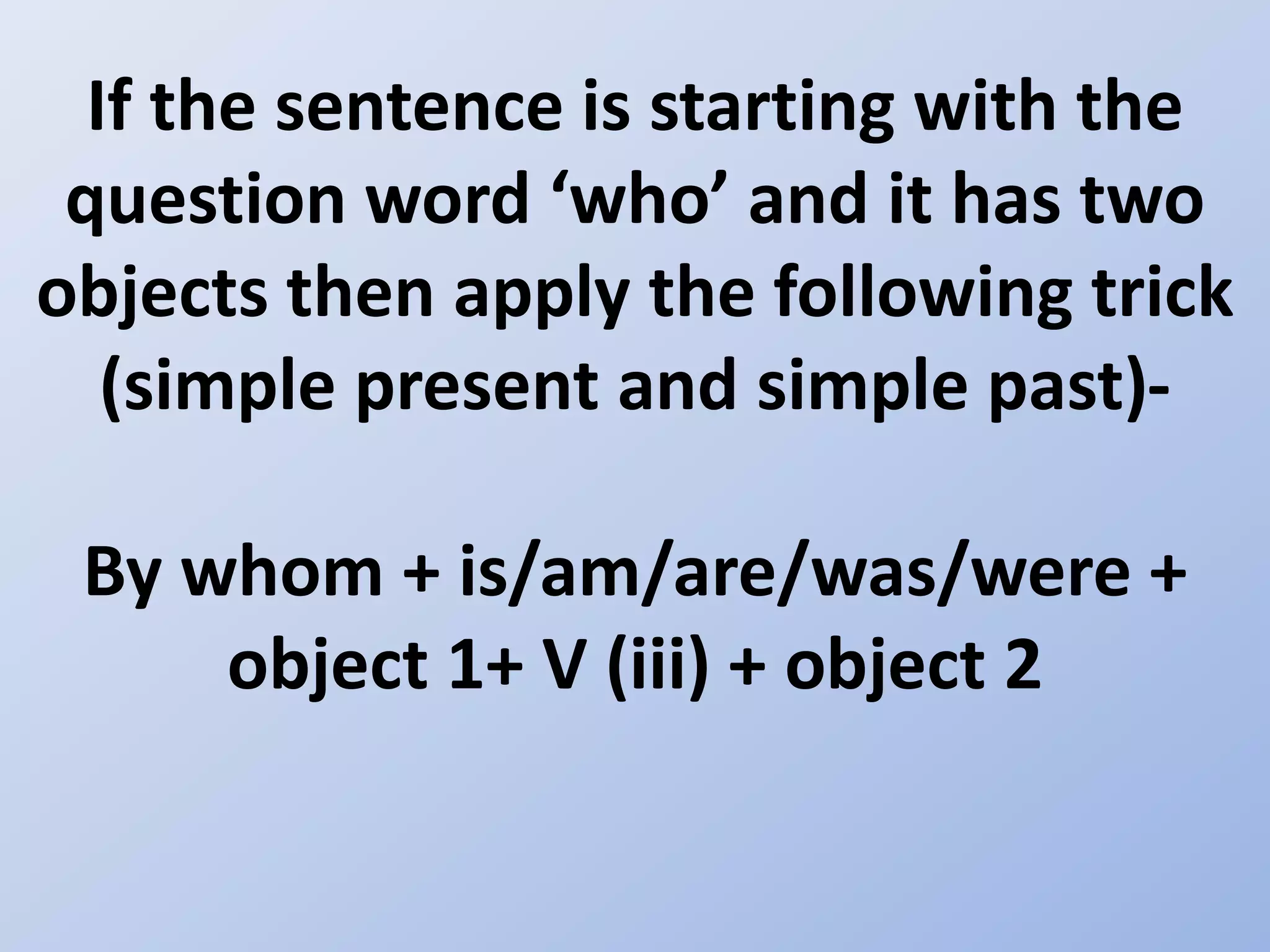 If the sentence is starting with the question word ‘who’ and it has two objects then apply the following trick (simple present and simple past)-

By whom + is/am/are/was/were + object 1+ V (iii) + object 2